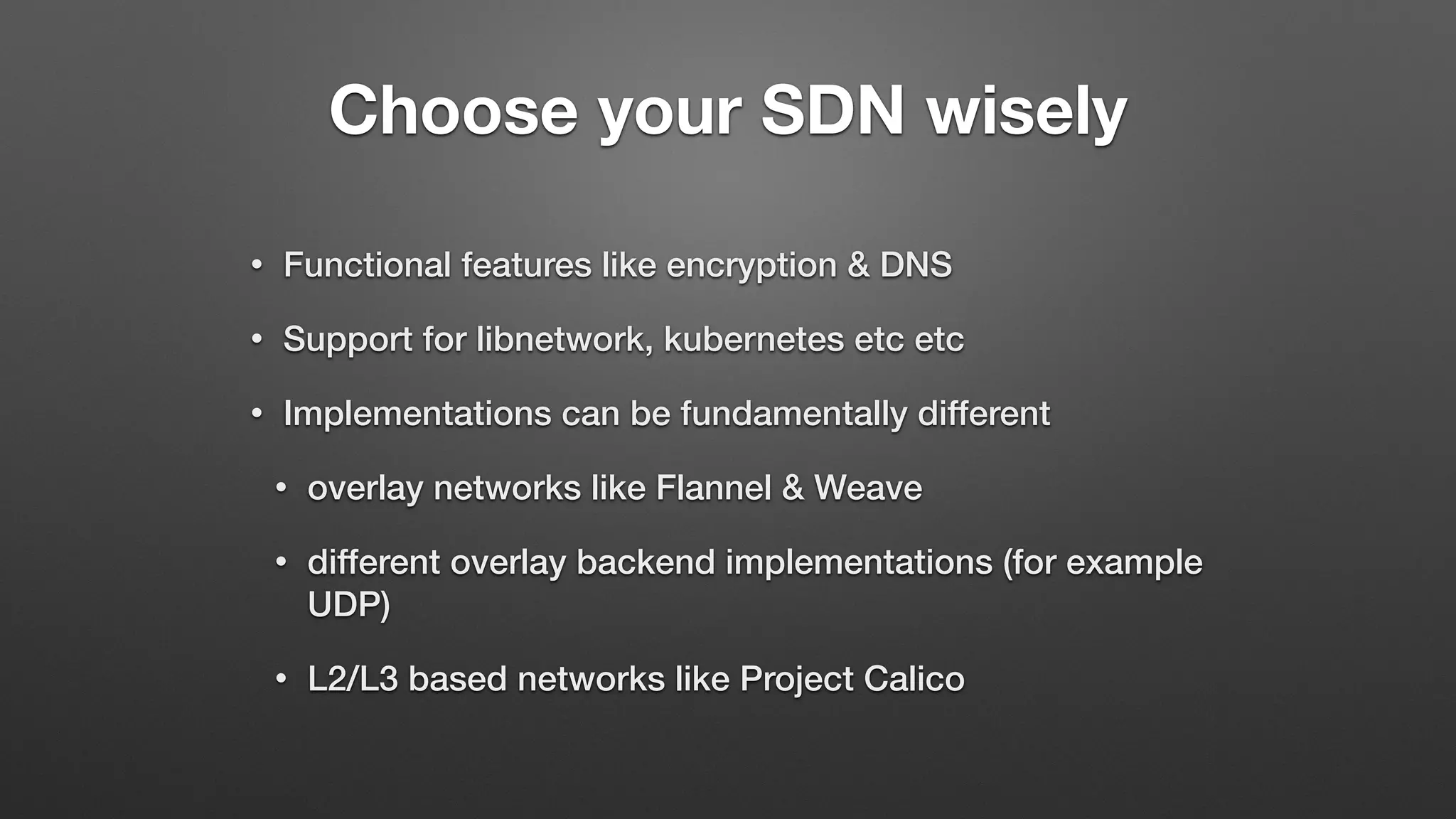 Choose your SDN wisely

• Functional features like encryption & DNS

• Support for libnetwork, kubernetes etc etc

• Implementations can be fundamentally different

• overlay networks like Flannel & Weave

• different overlay backend implementations (for example UDP)

• L2/L3 based networks like Project Calico